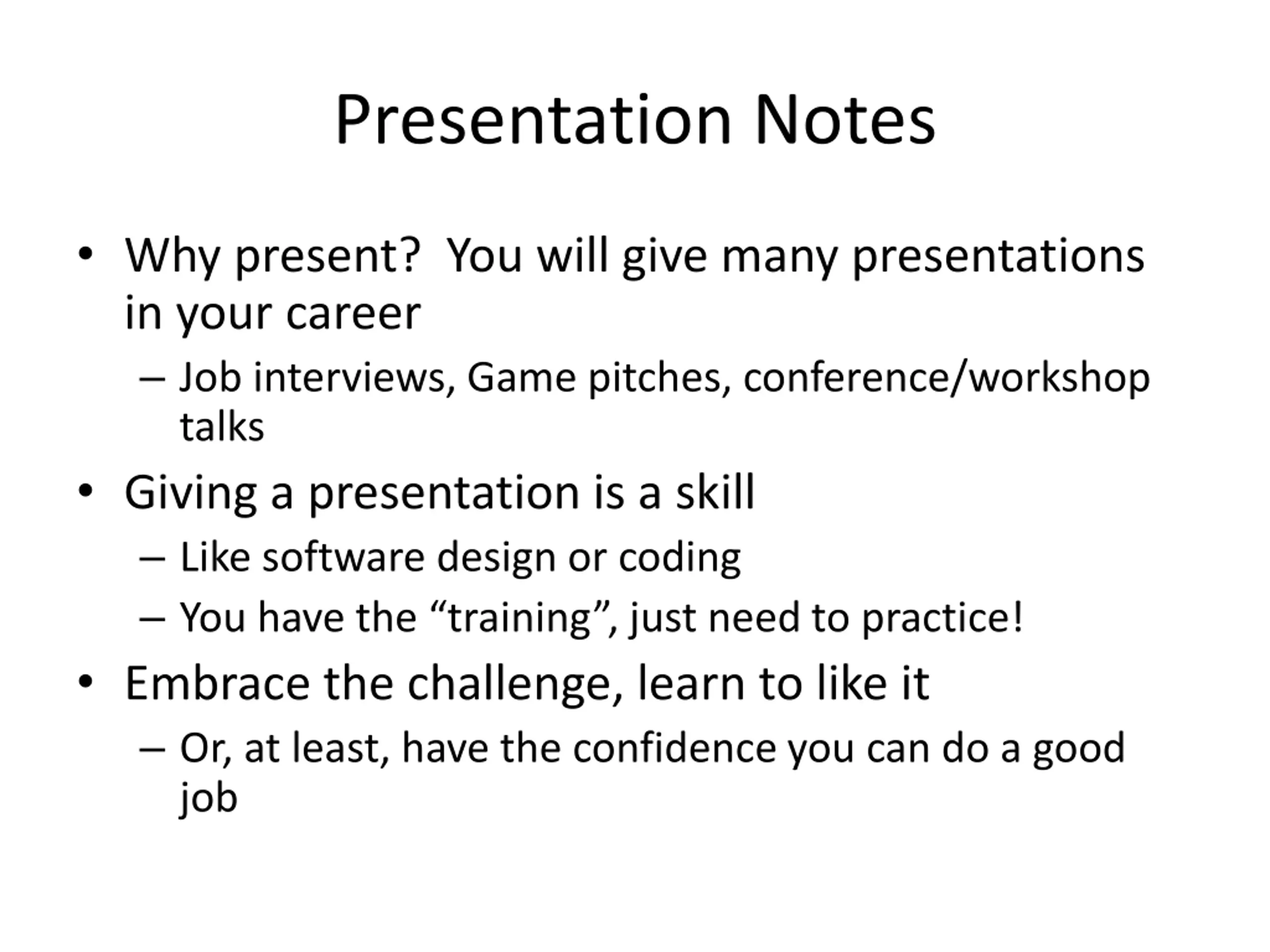 Presentation Notes

• Why present?  You will give many presentations in your career
– Job interviews, Game pitches, conference/workshop talks
• Giving a presentation is a skill
– Like software design or coding
– You have the “training”, just need to practice!
• Embrace the challenge, learn to like it
– Or, at least, have the confidence you can do a good job